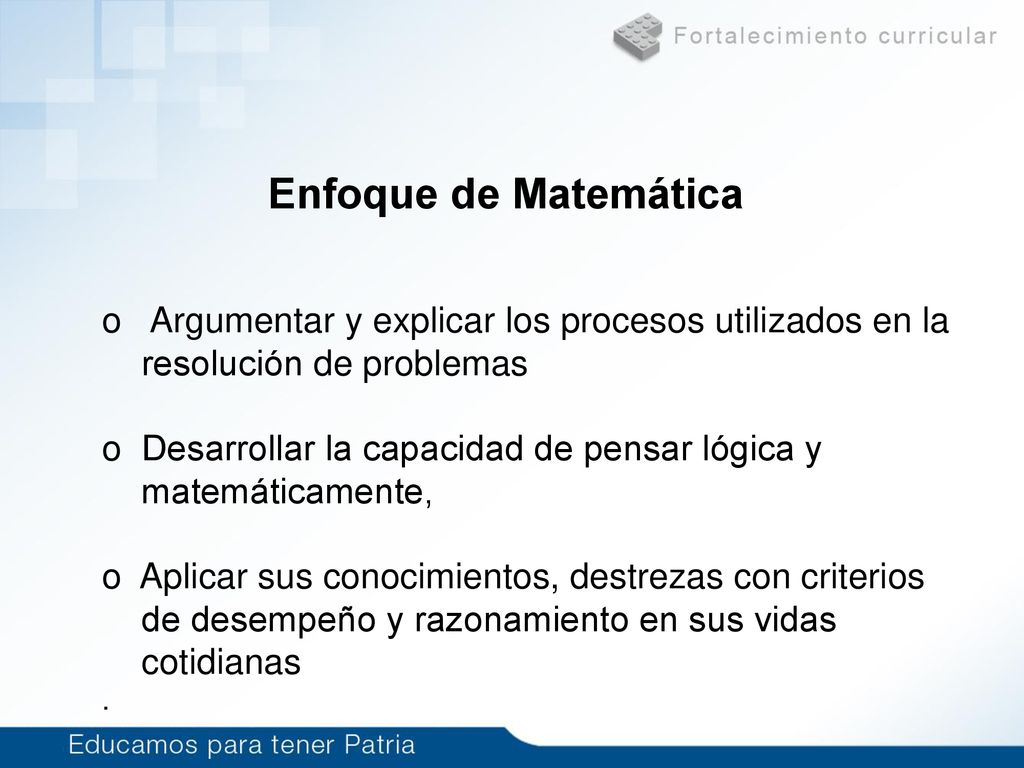 Fortalecimiento curricular

Enfoque de Matemática

o Argumentar y explicar los procesos utilizados en la resolución de problemas

o Desarrollar la capacidad de pensar lógica y matemáticamente,

o Aplicar sus conocimientos, destrezas con criterios de desempeño y razonamiento en sus vidas cotidianas

.

Educamos para tener Patria